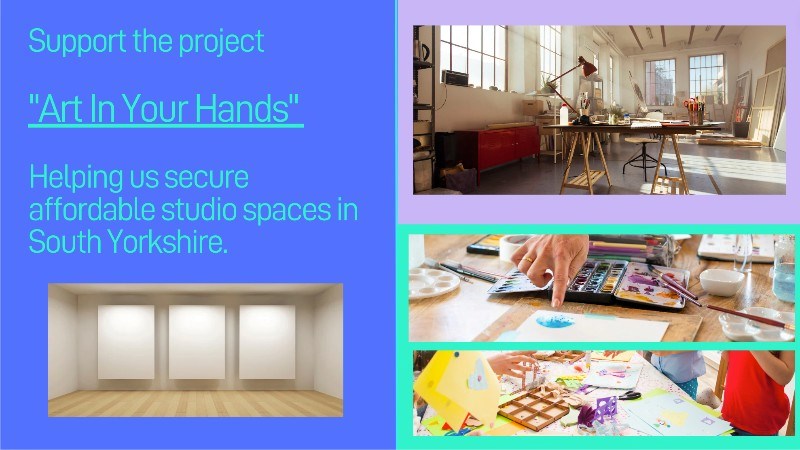 Support the project

"Art In Your Hands"

Helping us secure affordable studio spaces in South Yorkshire.